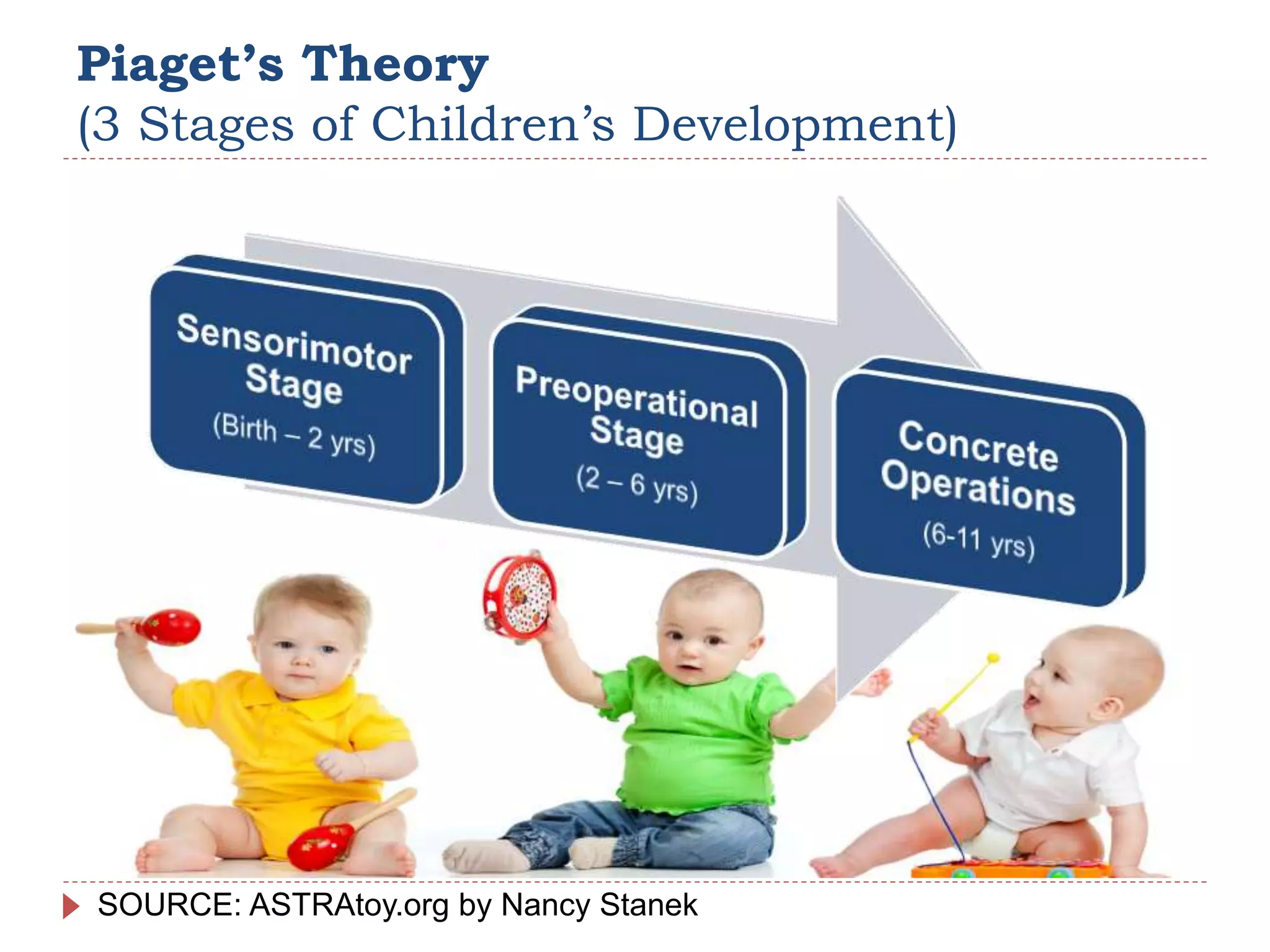 Piaget's Theory
(3 Stages of Children's Development)

Sensorimotor Stage
(Birth – 2 yrs)

Preoperational Stage
(2 – 6 yrs)

Concrete Operations
(6-11 yrs)

SOURCE: ASTRAtoy.org by Nancy Stanek